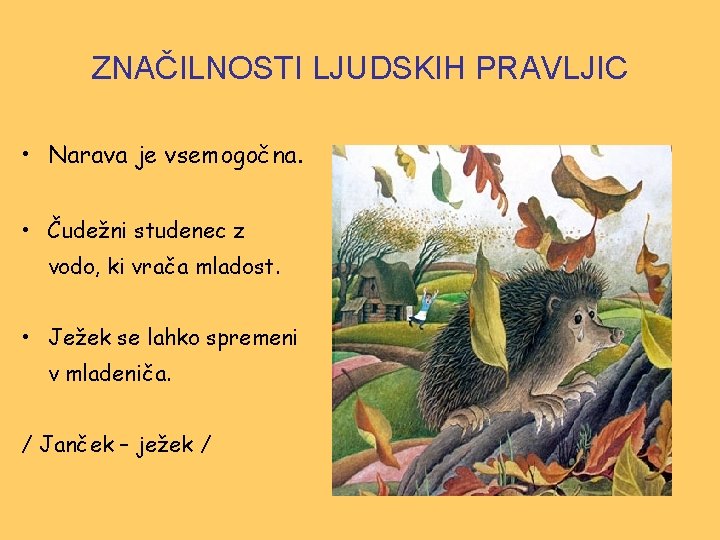 ZNAČILNOSTI LJUDSKIH PRAVLJIC

• Narava je vsemogočna.

• Čudežni studenec z vodo, ki vrača mladost.

• Ježek se lahko spremeni v mladeniča.

/ Janček – ježek /